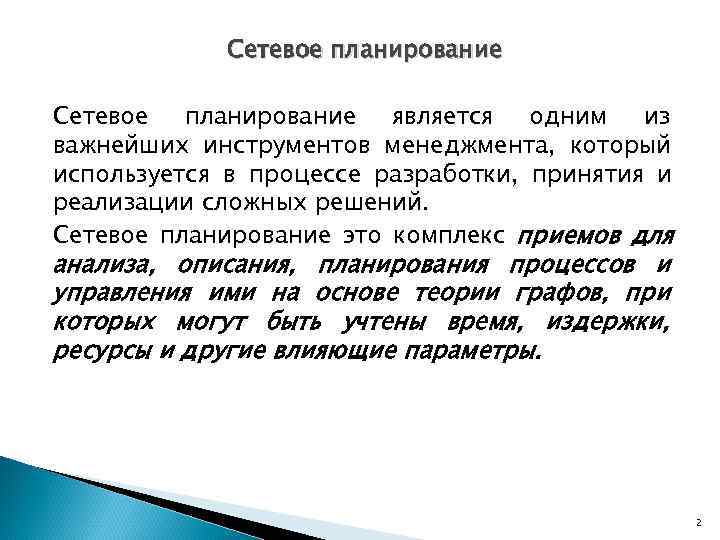 Сетевое планирование

Сетевое планирование является одним из важнейших инструментов менеджмента, который используется в процессе разработки, принятия и реализации сложных решений.

Сетевое планирование это комплекс приемов для анализа, описания, планирования процессов и управления ими на основе теории графов, при которых могут быть учтены время, издержки, ресурсы и другие влияющие параметры.

2